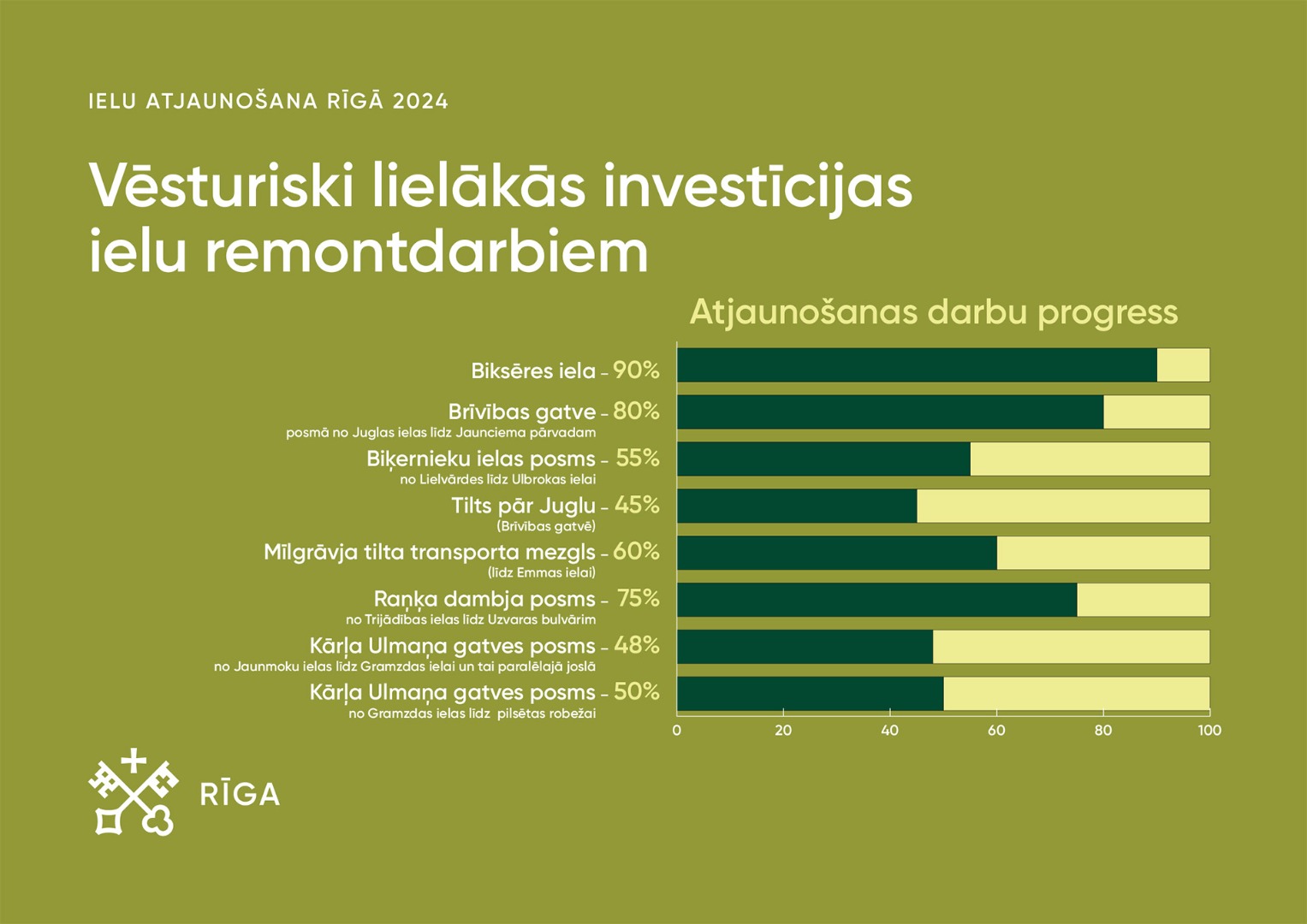 IELU ATJAUNOŠANA RĪGĀ 2024

Vēsturiski lielākās investīcijas ielu remontdarbiem

Atjaunošanas darbu progress

Biksēres iela – 90%

Brīvības gatve – 80%
posmā no Juglas ielas līdz Jaunciema pārvadam

Biķernieku ielas posms – 55%
no Lielvārdes līdz Ulbrokas ielai

Tilts pār Juglu – 45%
(Brīvības gatvē)

Mīlgrāvja tilta transporta mezgls – 60%
(līdz Emmas ielai)

Raņķa dambja posms – 75%
no Trijādības ielas līdz Uzvaras bulvārim

Kārļa Ulmaņa gatves posms – 48%
no Jaunmoku ielas līdz Gramzdas ielai un tai paralēlajā joslā

Kārļa Ulmaņa gatves posms – 50%
no Gramzdas ielas līdz pilsētas robežai

0 20 40 60 80 100

RĪGA